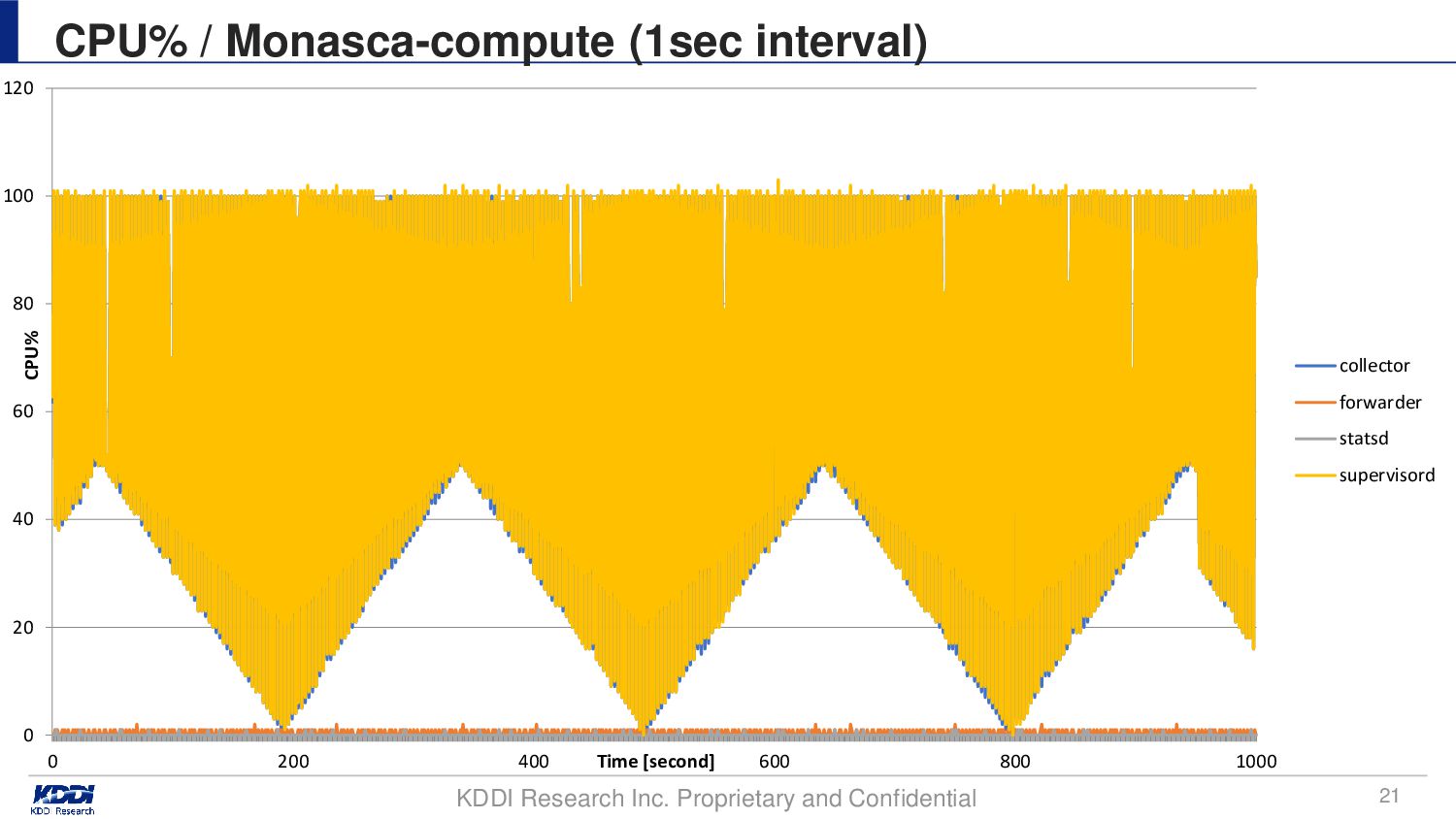 CPU% / Monasca-compute (1sec interval)

120
100
80
60
40
20
0

CPU%

0
200
400
Time [second]
600
800
1000

collector
forwarder
statsd
supervisord

KDDI
KDDI Research

KDDI Research Inc. Proprietary and Confidential

21